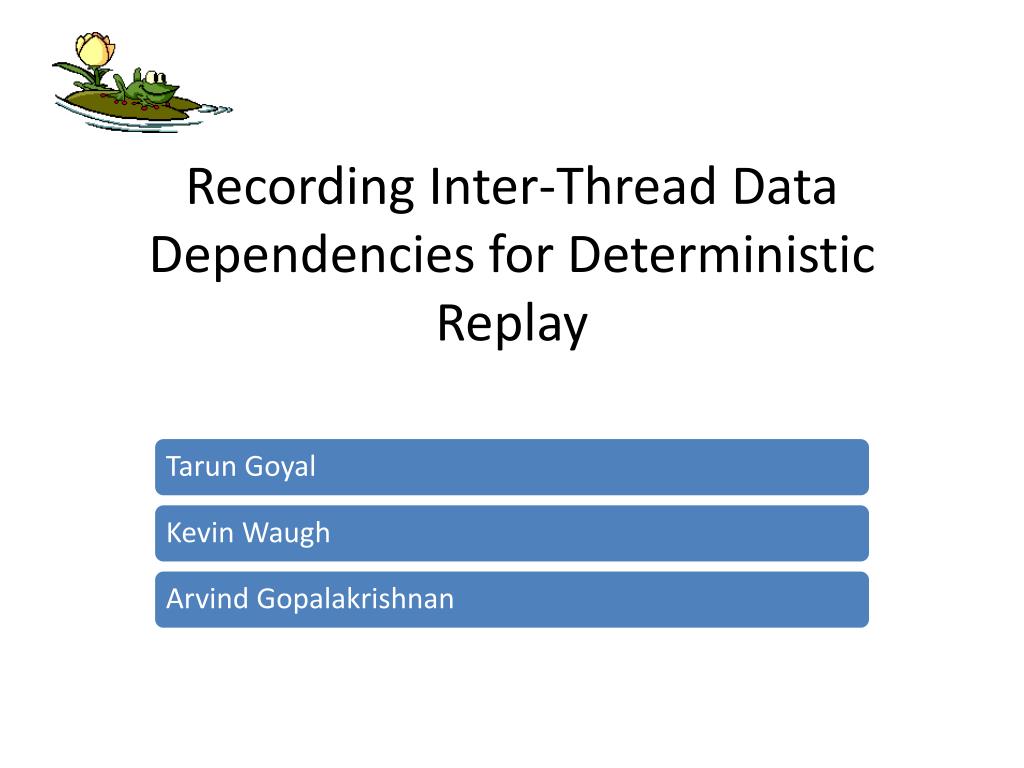 Recording Inter-Thread Data Dependencies for Deterministic Replay

Tarun Goyal

Kevin Waugh

Arvind Gopalakrishnan